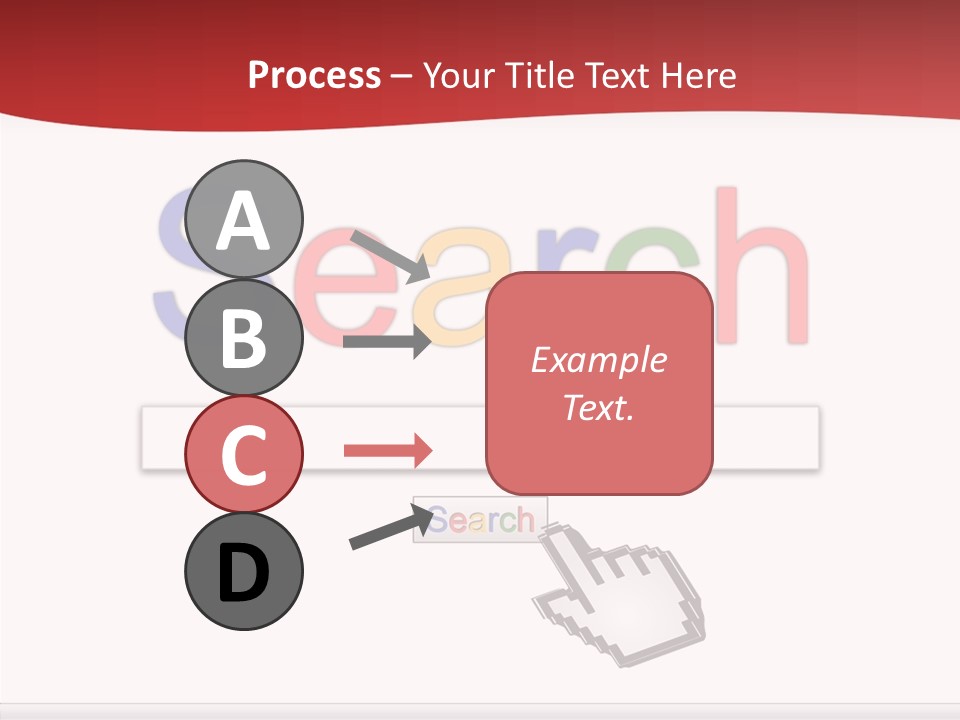 Process – Your Title Text Here

Search

A

B

C

D

Example Text.

Search